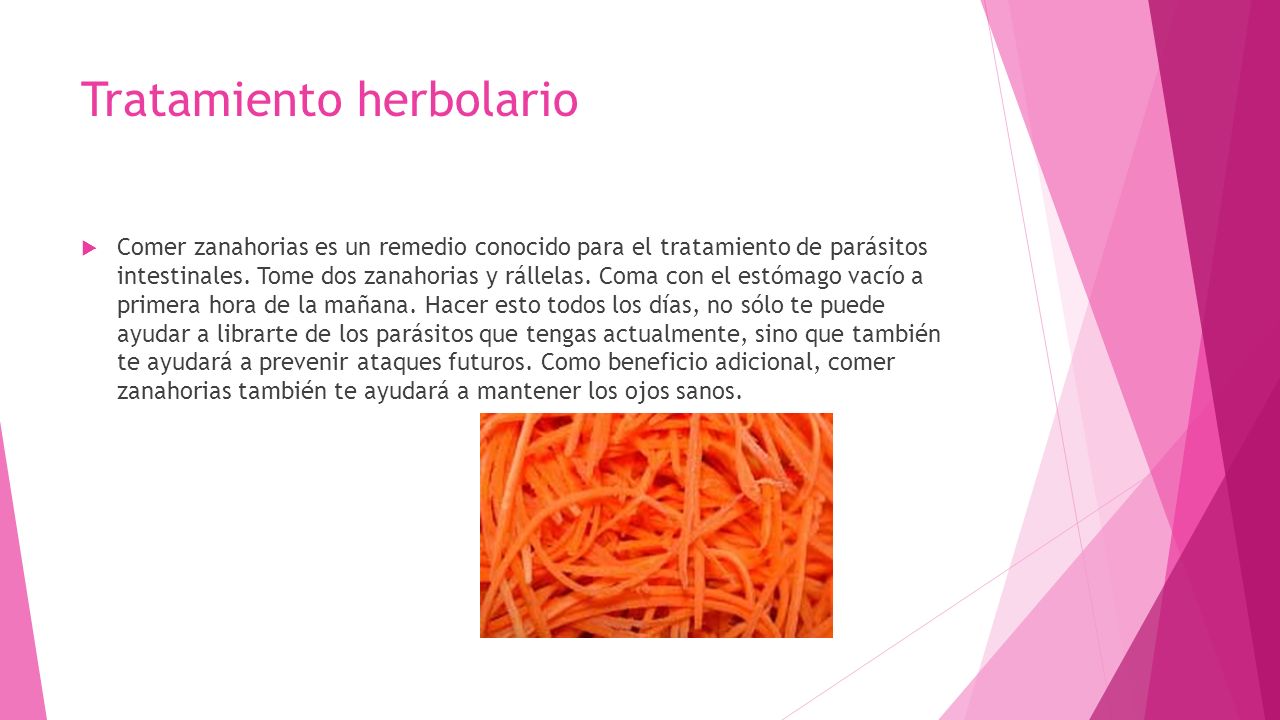 Tratamiento herbolario

Comer zanahorias es un remedio conocido para el tratamiento de parásitos intestinales. Tome dos zanahorias y rállelas. Coma con el estómago vacío a primera hora de la mañana. Hacer esto todos los días, no sólo te puede ayudar a librarte de los parásitos que tengas actualmente, sino que también te ayudará a prevenir ataques futuros. Como beneficio adicional, comer zanahorias también te ayudará a mantener los ojos sanos.